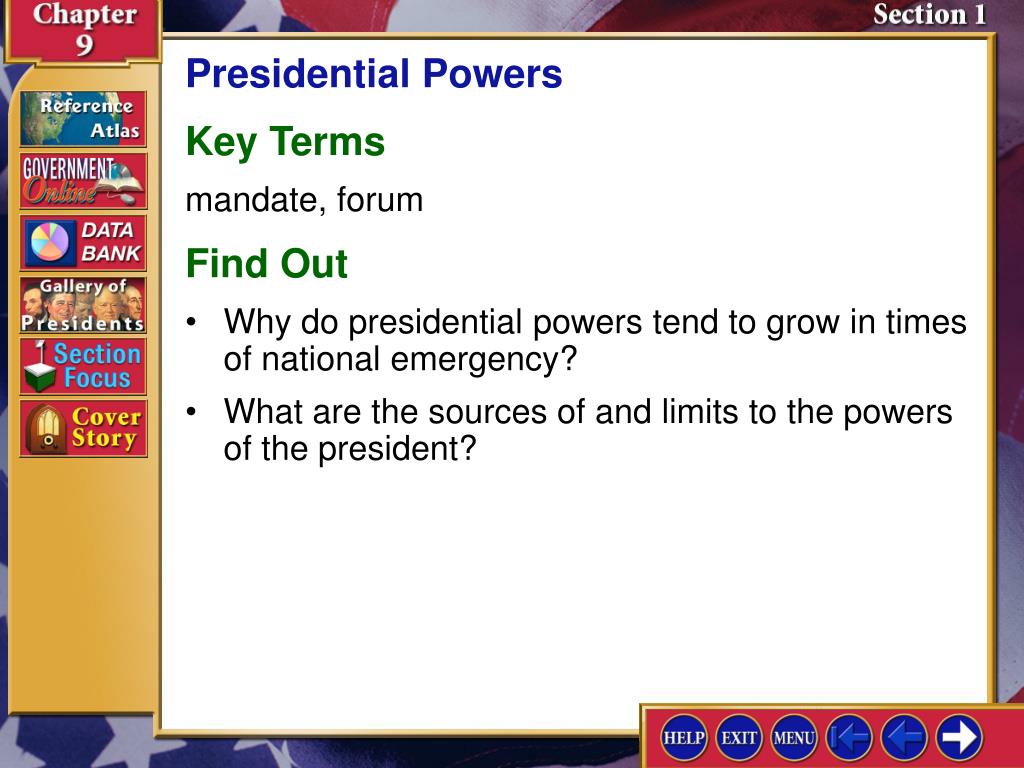 Chapter 9

Section 1

Reference Atlas

GOVERNMENT Online

DATA BANK

Gallery of Presidents

Section Focus

Cover Story

Presidential Powers

Key Terms

mandate, forum

Find Out

• Why do presidential powers tend to grow in times of national emergency?

• What are the sources of and limits to the powers of the president?

HELP EXIT MENU